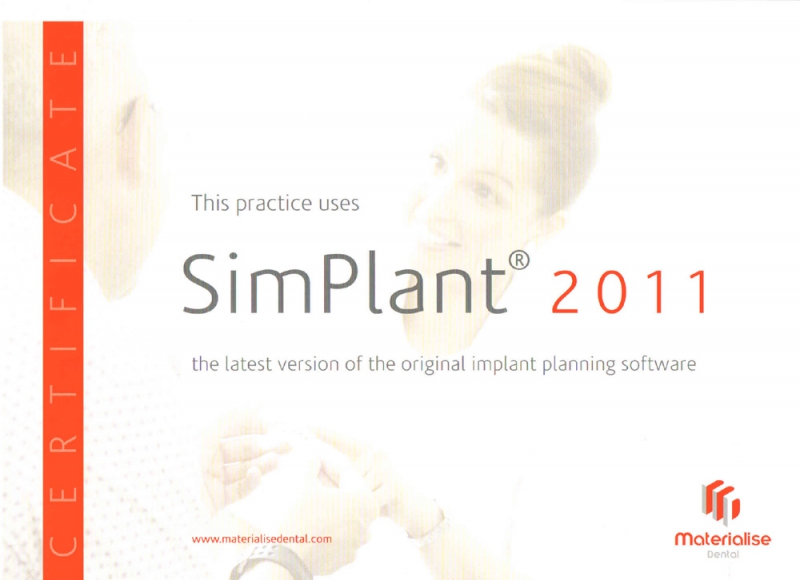 CERTIFICATE

This practice uses

SimPlant® 2011

the latest version of the original implant planning software

www.materialisedental.com

materialise
Dental